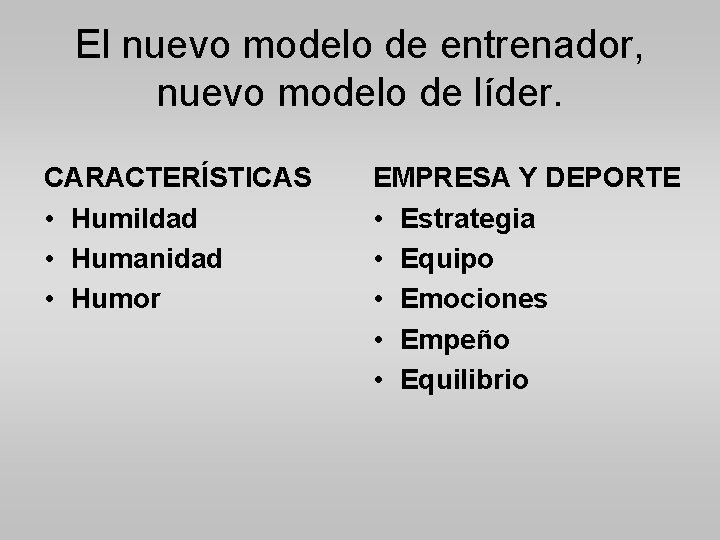 El nuevo modelo de entrenador, nuevo modelo de líder.

CARACTERÍSTICAS
• Humildad
• Humanidad
• Humor

EMPRESA Y DEPORTE
• Estrategia
• Equipo
• Emociones
• Empeño
• Equilibrio